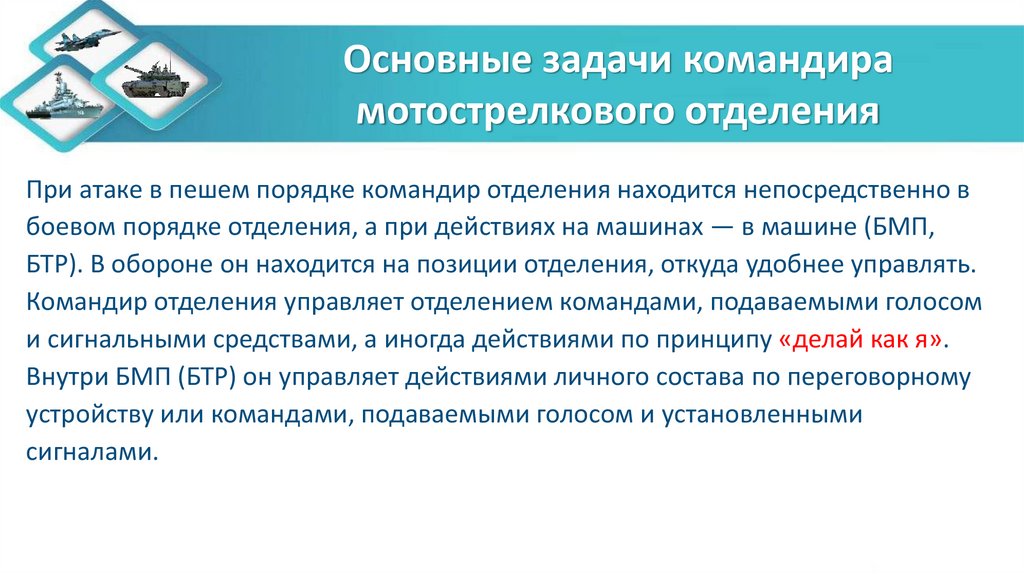 Основные задачи командира мотострелкового отделения

При атаке в пешем порядке командир отделения находится непосредственно в боевом порядке отделения, а при действиях на машинах — в машине (БМП, БТР). В обороне он находится на позиции отделения, откуда удобнее управлять. Командир отделения управляет отделением командами, подаваемыми голосом и сигнальными средствами, а иногда действиями по принципу «делай как я». Внутри БМП (БТР) он управляет действиями личного состава по переговорному устройству или командами, подаваемыми голосом и установленными сигналами.